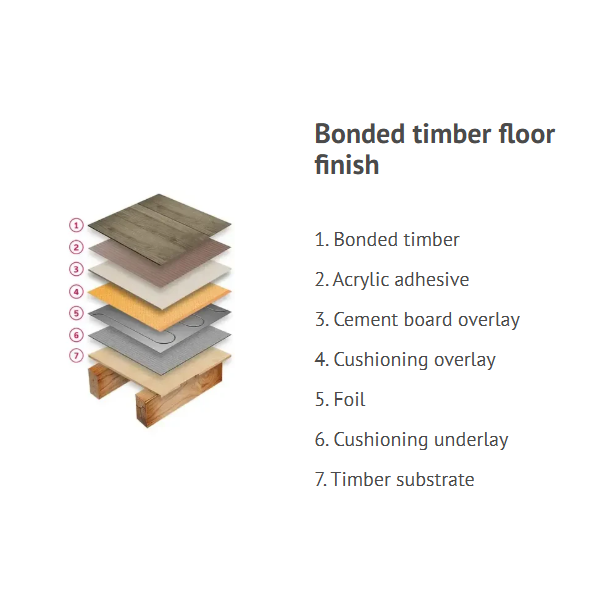 1
2
3
4
5
6
7

Bonded timber floor finish

1. Bonded timber

2. Acrylic adhesive

3. Cement board overlay

4. Cushioning overlay

5. Foil

6. Cushioning underlay

7. Timber substrate